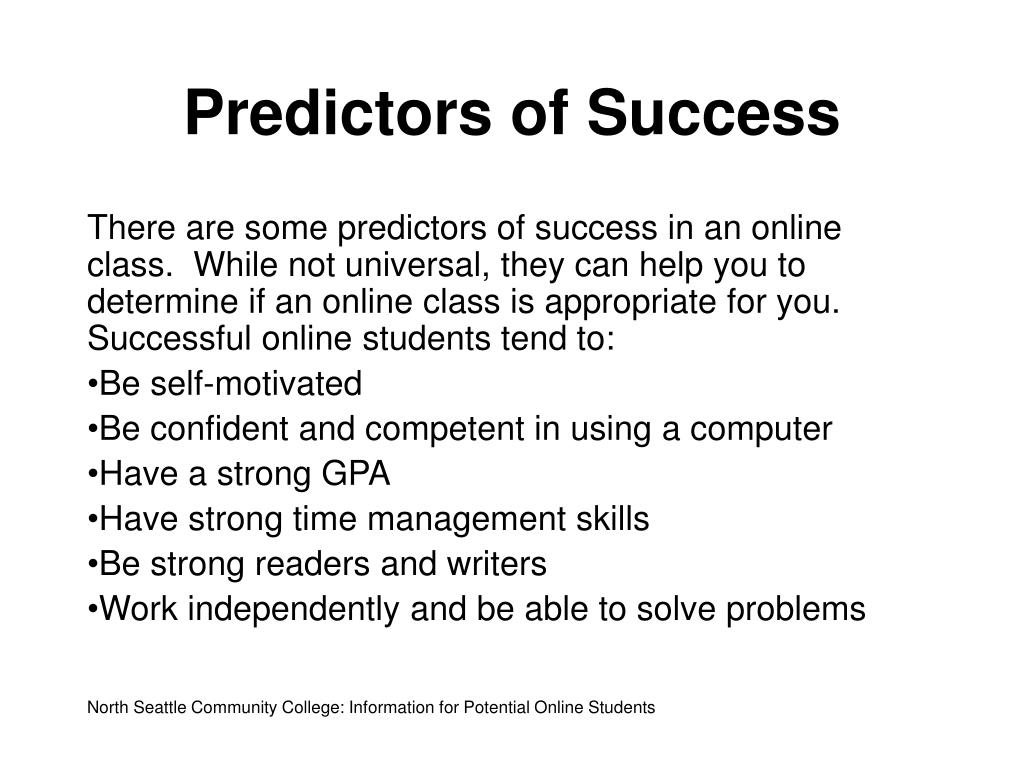 Predictors of Success

There are some predictors of success in an online class. While not universal, they can help you to determine if an online class is appropriate for you. Successful online students tend to:

•Be self-motivated

•Be confident and competent in using a computer

•Have a strong GPA

•Have strong time management skills

•Be strong readers and writers

•Work independently and be able to solve problems

North Seattle Community College: Information for Potential Online Students